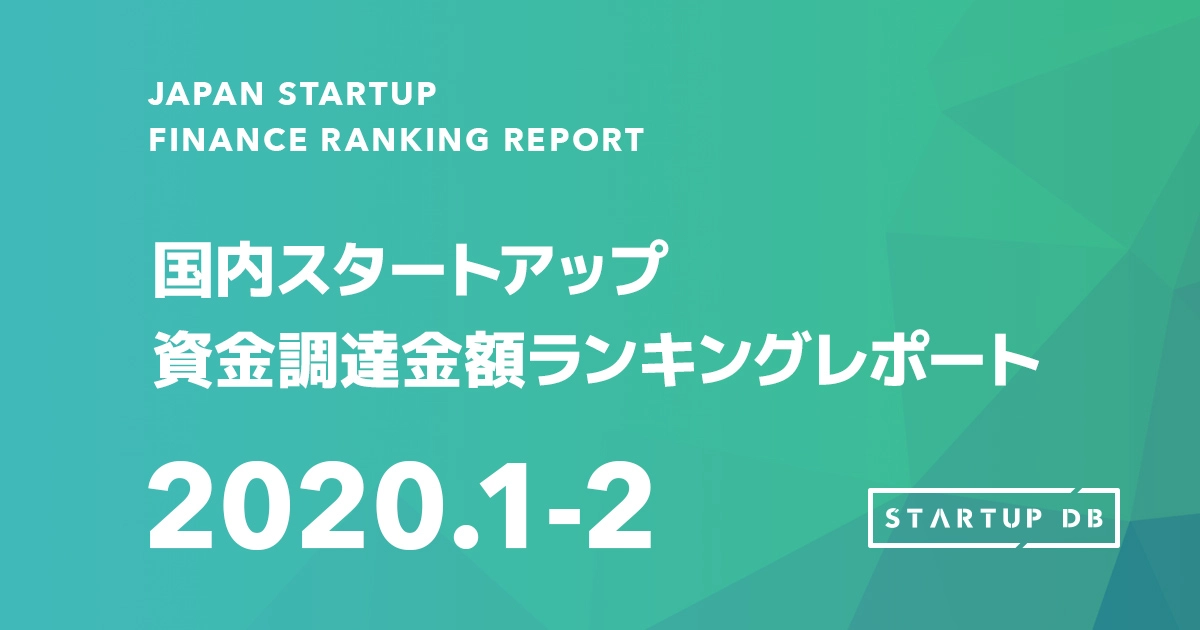 JAPAN STARTUP
FINANCE RANKING REPORT

国内スタートアップ
資金調達金額ランキングレポート

2020.1-2

STARTUP DB